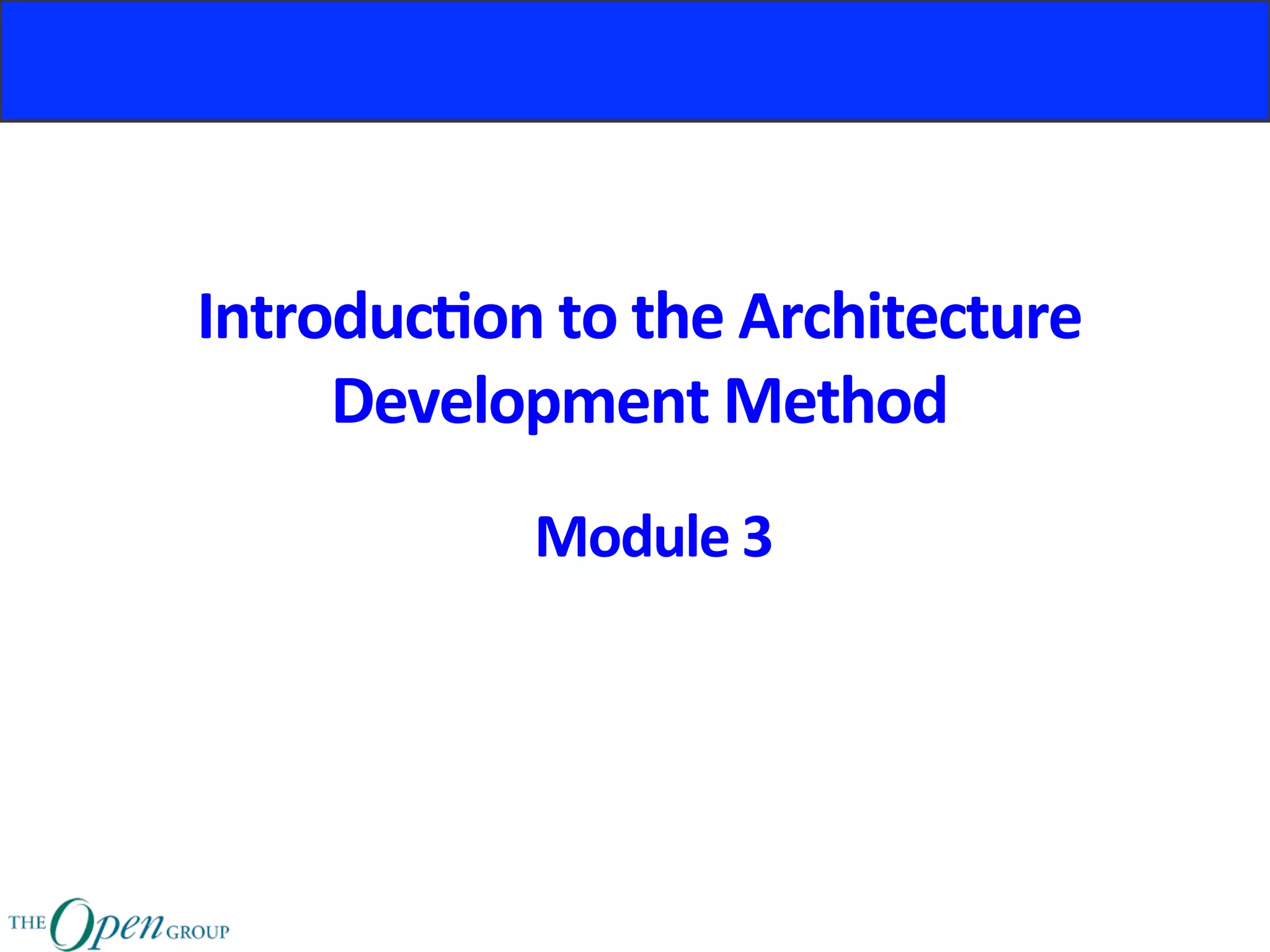 Introduction to the Architecture Development Method

Module 3

THE Open GROUP